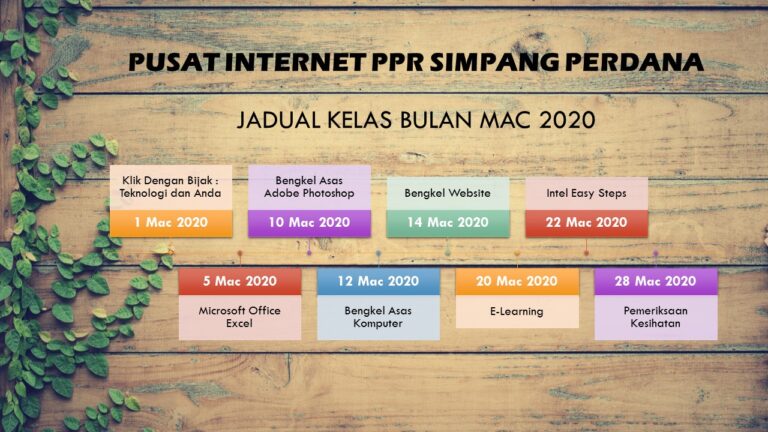 PUSAT INTERNET PPR SIMPANG PERDANA

JADUAL KELAS BULAN MAC 2020

Klik Dengan Bijak : Teknologi dan Anda
1 Mac 2020

Bengkel Asas Adobe Photoshop
10 Mac 2020

Bengkel Website
14 Mac 2020

Intel Easy Steps
22 Mac 2020

5 Mac 2020
Microsoft Office Excel

12 Mac 2020
Bengkel Asas Komputer

20 Mac 2020
E-Learning

28 Mac 2020
Pemeriksaan Kesihatan